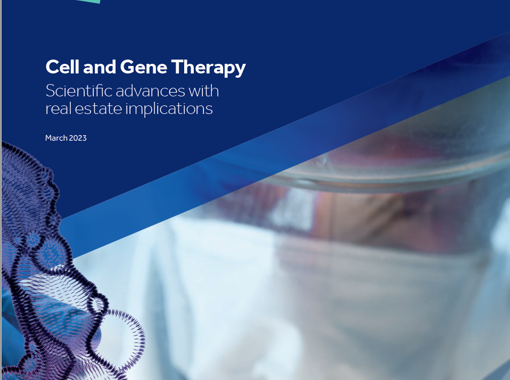 Cell and Gene Therapy
Scientific advances with real estate implications

March 2023